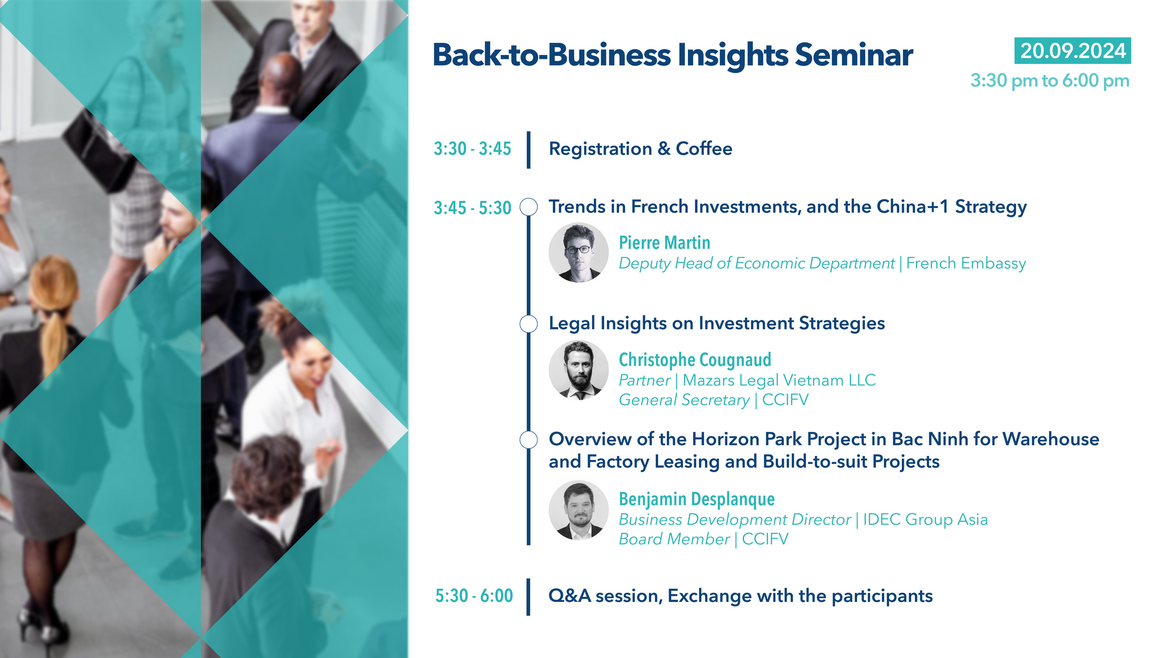 Back-to-Business Insights Seminar

20.09.2024
3:30 pm to 6:00 pm

3:30 - 3:45 Registration & Coffee

3:45 - 5:30 Trends in French Investments, and the China+1 Strategy

Pierre Martin
Deputy Head of Economic Department | French Embassy

Legal Insights on Investment Strategies

Christophe Cougnaud
Partner | Mazars Legal Vietnam LLC
General Secretary | CCIFV

Overview of the Horizon Park Project in Bac Ninh for Warehouse and Factory Leasing and Build-to-suit Projects

Benjamin Desplanque
Business Development Director | IDEC Group Asia
Board Member | CCIFV

5:30 - 6:00 Q&A session, Exchange with the participants